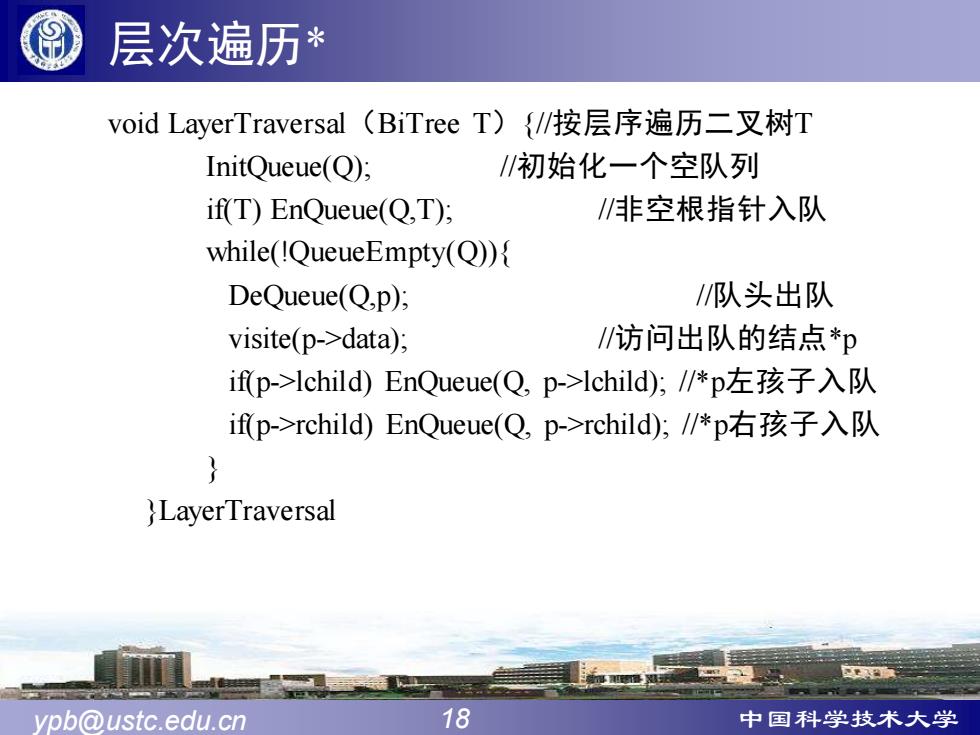 层次遍历*

void LayerTraversal（BiTree T）{//按层序遍历二叉树T
InitQueue(Q); //初始化一个空队列
if(T) EnQueue(Q,T); //非空根指针入队
while(!QueueEmpty(Q)){
DeQueue(Q,p); //队头出队
visite(p->data); //访问出队的结点*p
if(p->lchild) EnQueue(Q, p->lchild); //*p左孩子入队
if(p->rchild) EnQueue(Q, p->rchild); //*p右孩子入队
}
}LayerTraversal

ypb@ustc.edu.cn 18 中国科学技术大学